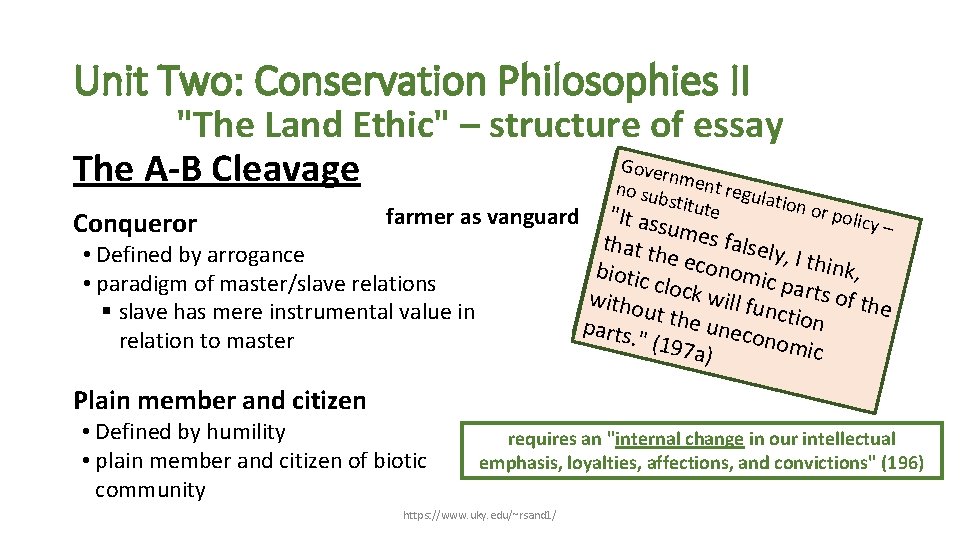 Unit Two: Conservation Philosophies II

"The Land Ethic" – structure of essay

The A-B Cleavage

Conqueror

farmer as vanguard

• Defined by arrogance
• paradigm of master/slave relations
  ▪ slave has mere instrumental value in relation to master

Plain member and citizen

• Defined by humility
• plain member and citizen of biotic community

Government regulation or policy – no substitute

"It assumes falsely, I think, that the economic parts of the biotic clock will function without the uneconomic parts." (197a)

requires an "internal change in our intellectual emphasis, loyalties, affections, and convictions" (196)

https://www.uky.edu/~rsand1/